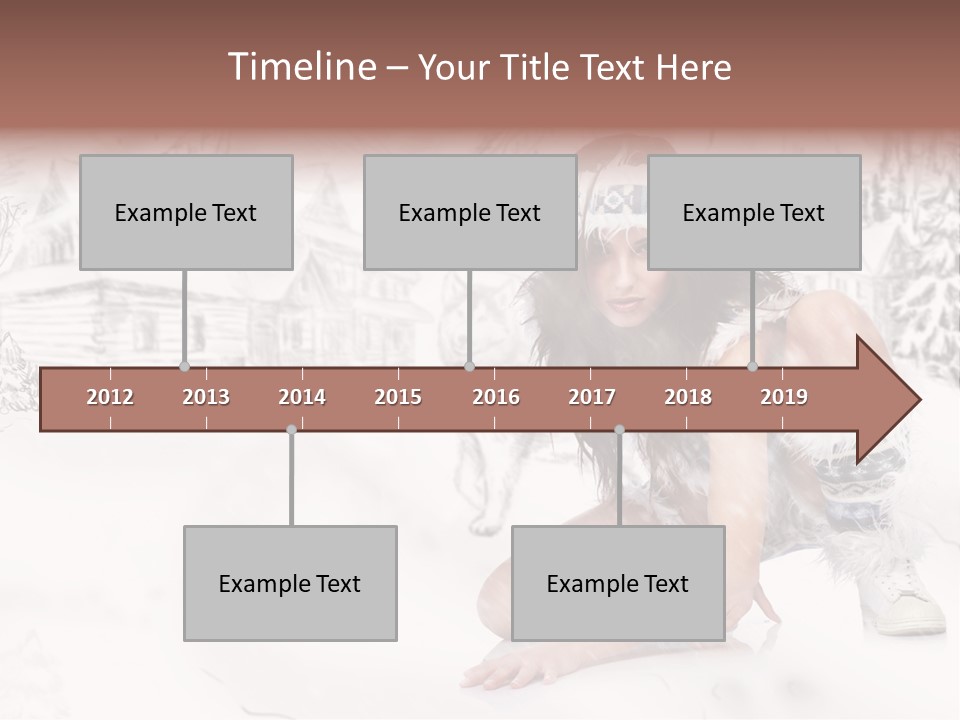 Timeline – Your Title Text Here

Example Text

Example Text

Example Text

2012 2013 2014 2015 2016 2017 2018 2019

Example Text

Example Text